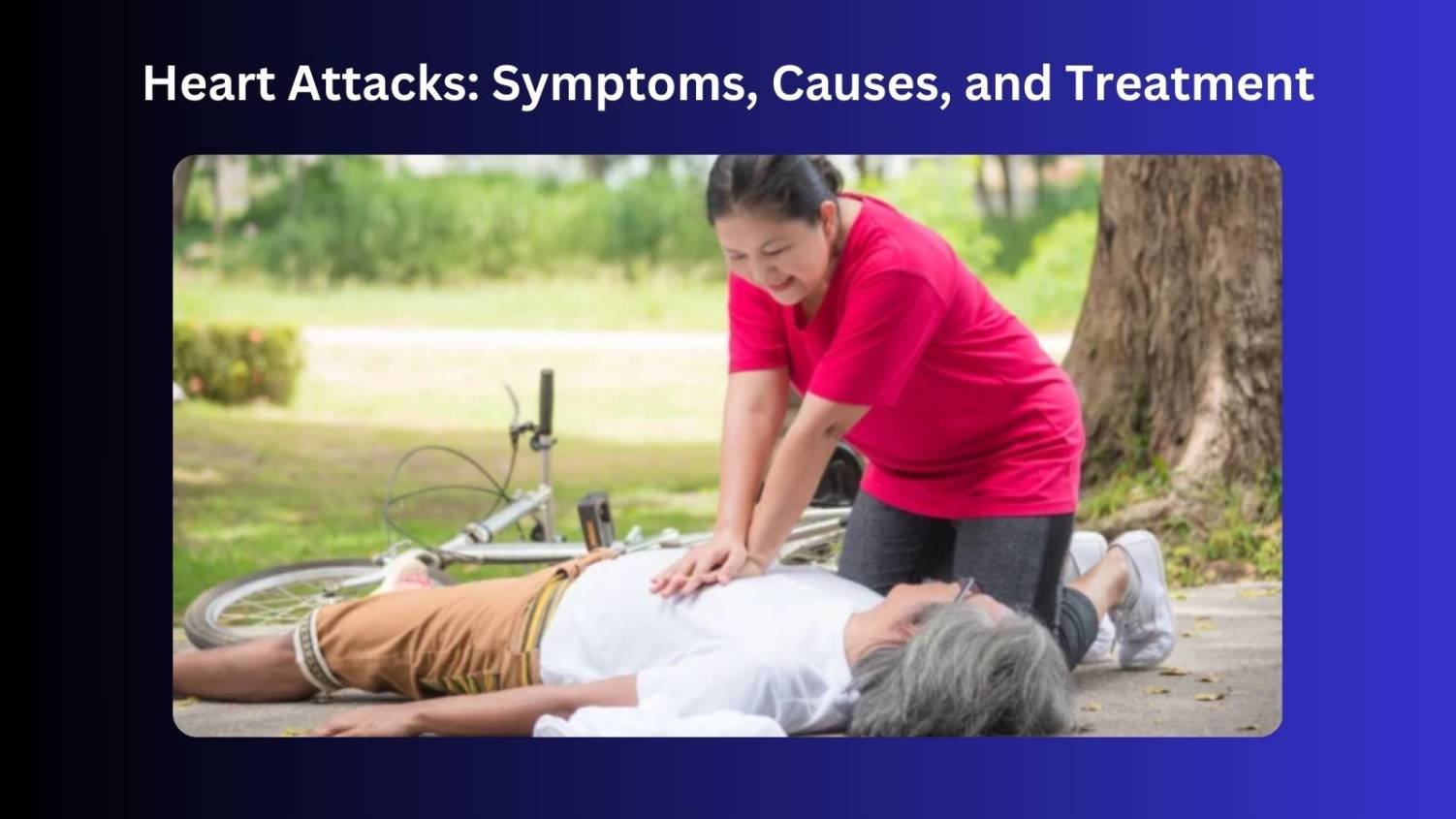 Heart Attacks: Symptoms, Causes, and Treatment